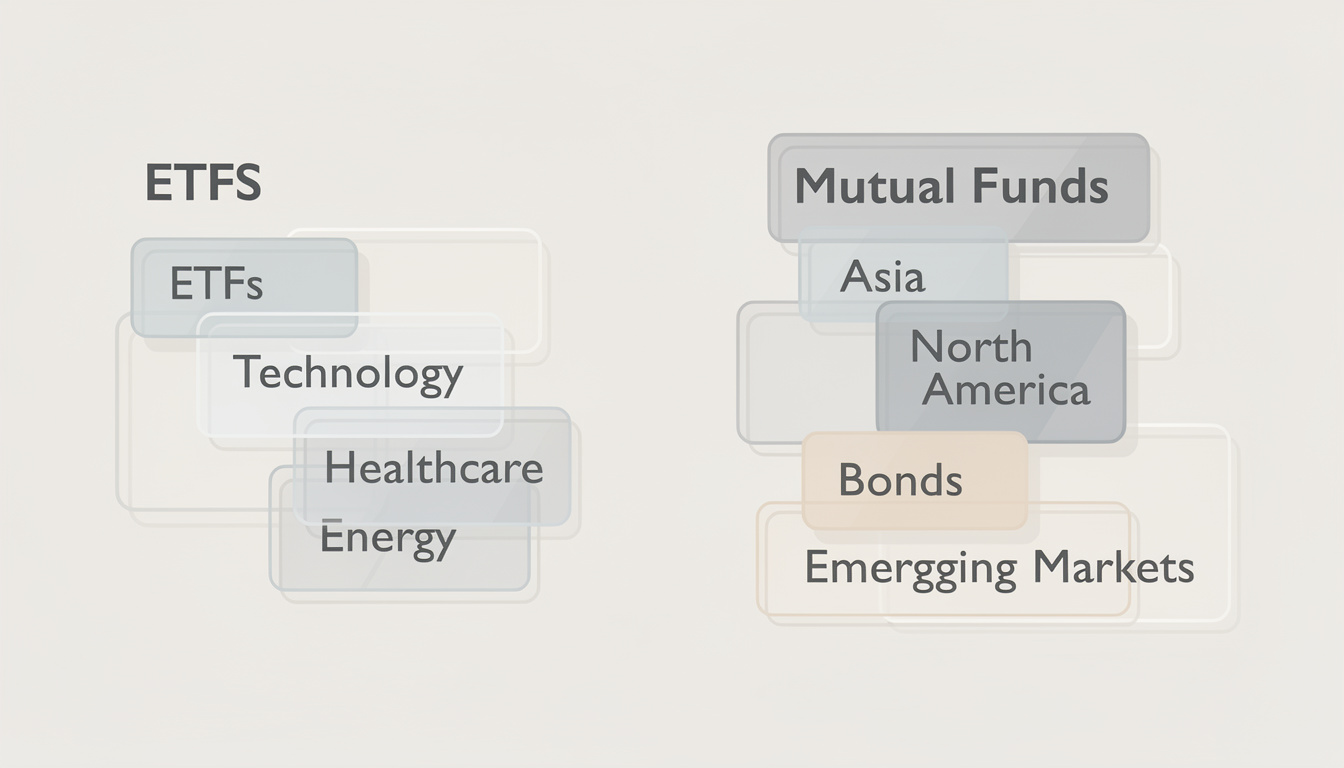 ETFS

ETFs

Technology

Healthcare

Energy

Mutual Funds

Asia

North America

Bonds

Emergging Markets